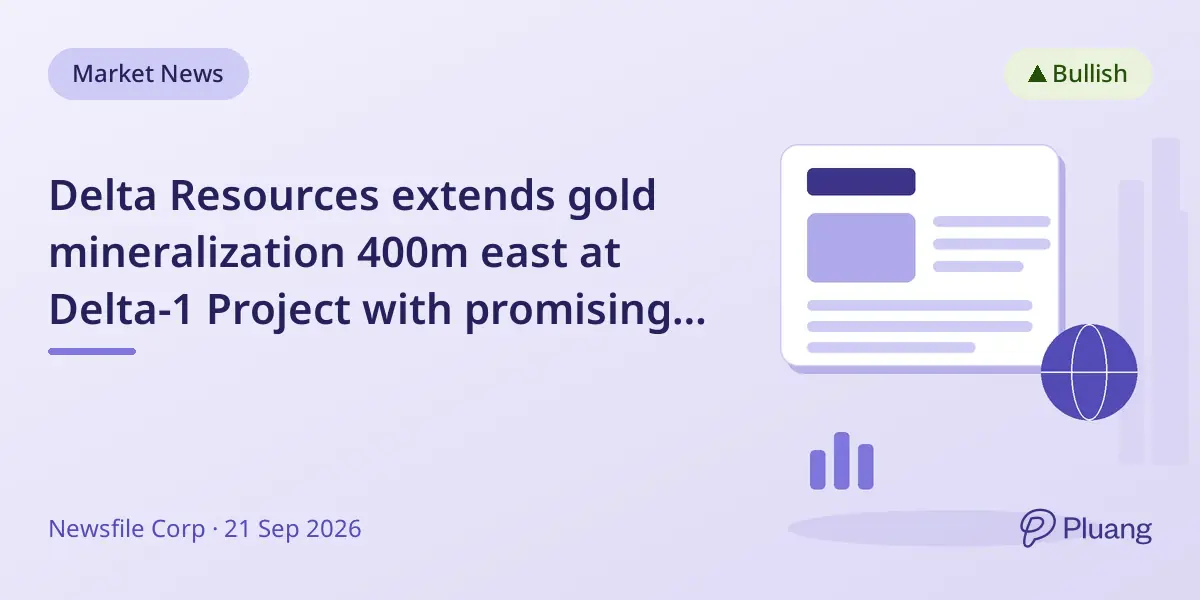 Market News

▲ Bullish

Delta Resources extends gold mineralization 400m east at Delta-1 Project with promising...

Newsfile Corp · 21 Sep 2026

Pluang